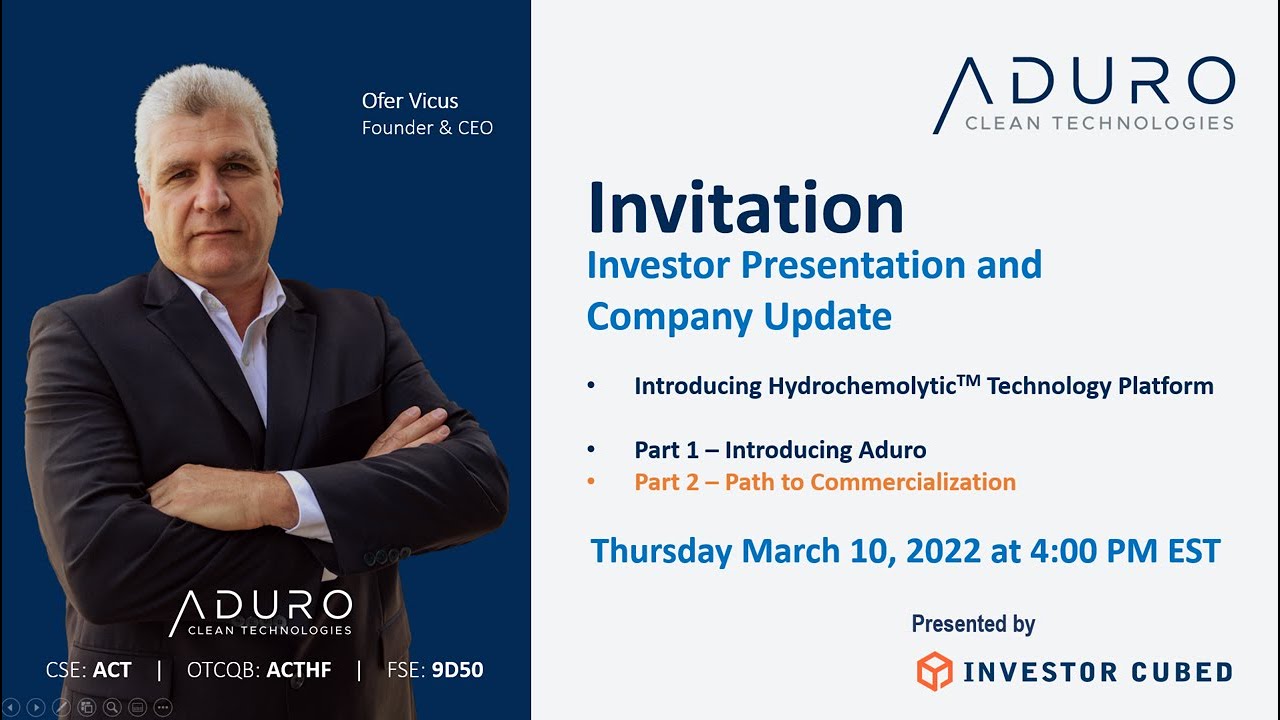 Ofer Vicus
Founder & CEO

ADURO
CLEAN TECHNOLOGIES

CSE: ACT | OTCQB: ACTHF | FSE: 9D50

ADURO
CLEAN TECHNOLOGIES

Invitation
Investor Presentation and Company Update

• Introducing Hydrochemolytic$^{TM}$ Technology Platform

• Part 1 – Introducing Aduro
• Part 2 – Path to Commercialization

Thursday March 10, 2022 at 4:00 PM EST

Presented by
INVESTOR CUBED